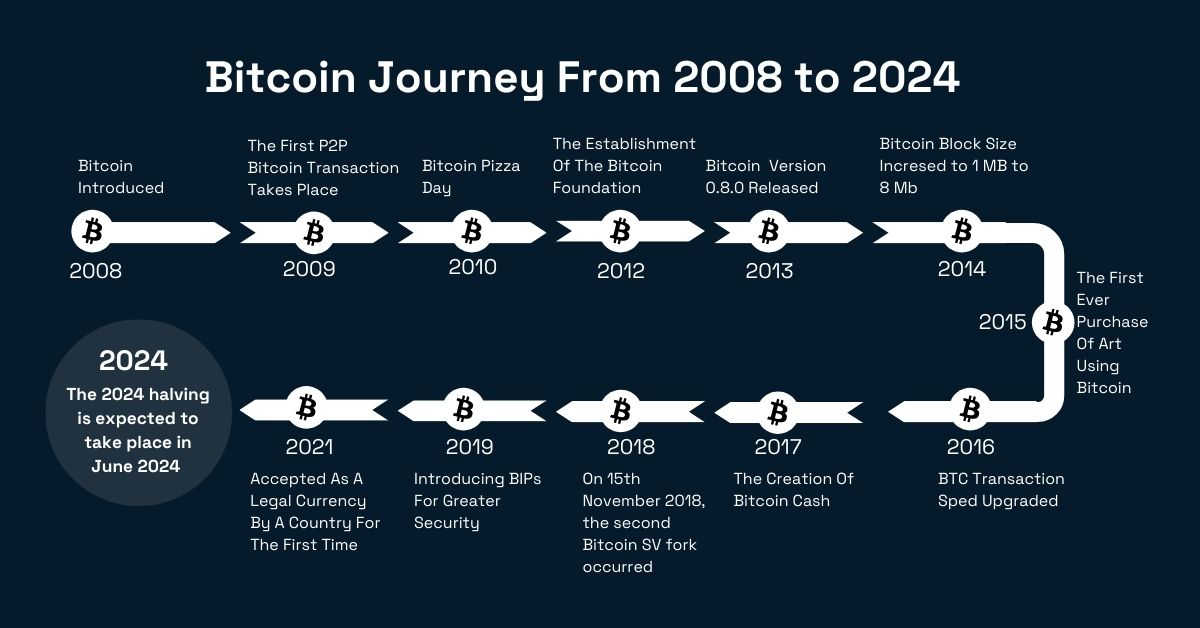 Bitcoin Journey From 2008 to 2024

Bitcoin Introduced

2008

The First P2P Bitcoin Transaction Takes Place

2009

Bitcoin Pizza Day

2010

The Establishment Of The Bitcoin Foundation

2012

Bitcoin Version 0.8.0 Released

2013

Bitcoin Block Size Incresed to 1 MB to 8 Mb

2014

2015

The First Ever Purchase Of Art Using Bitcoin

2016

BTC Transaction Sped Upgraded

2017

The Creation Of Bitcoin Cash

2018

On 15th November 2018, the second Bitcoin SV fork occurred

2019

Introducing BIPs For Greater Security

2021

Accepted As A Legal Currency By A Country For The First Time

2024

The 2024 halving is expected to take place in June 2024